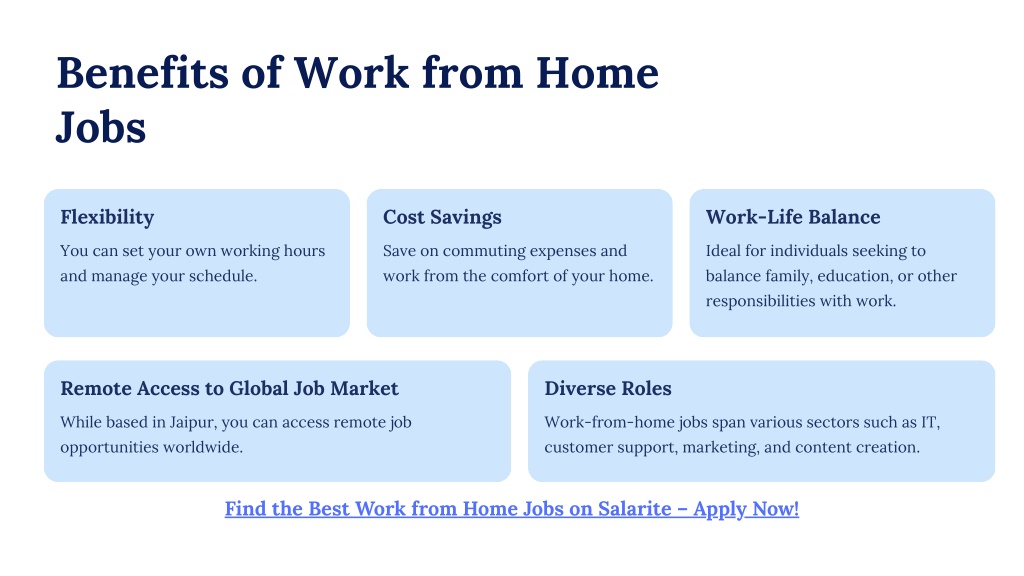 Benefits of Work from Home Jobs

Flexibility

You can set your own working hours and manage your schedule.

Cost Savings

Save on commuting expenses and work from the comfort of your home.

Work-Life Balance

Ideal for individuals seeking to balance family, education, or other responsibilities with work.

Remote Access to Global Job Market

While based in Jaipur, you can access remote job opportunities worldwide.

Diverse Roles

Work-from-home jobs span various sectors such as IT, customer support, marketing, and content creation.

Find the Best Work from Home Jobs on Salarite – Apply Now!